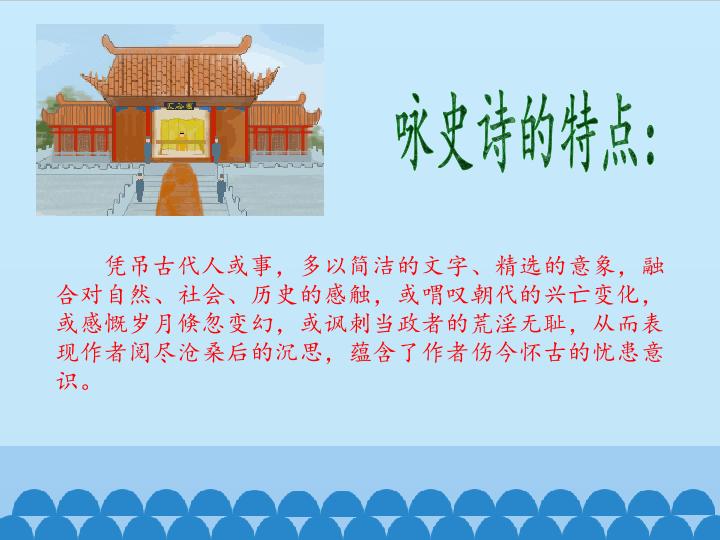 咏史诗的特点：

凭吊古代人或事，多以简洁的文字、精选的意象，融合对自然、社会、历史的感触，或喟叹朝代的兴亡变化，或感慨岁月倏忽变幻，或讽刺当政者的荒淫无耻，从而表现作者阅尽沧桑后的沉思，蕴含了作者伤今怀古的忧患意识。